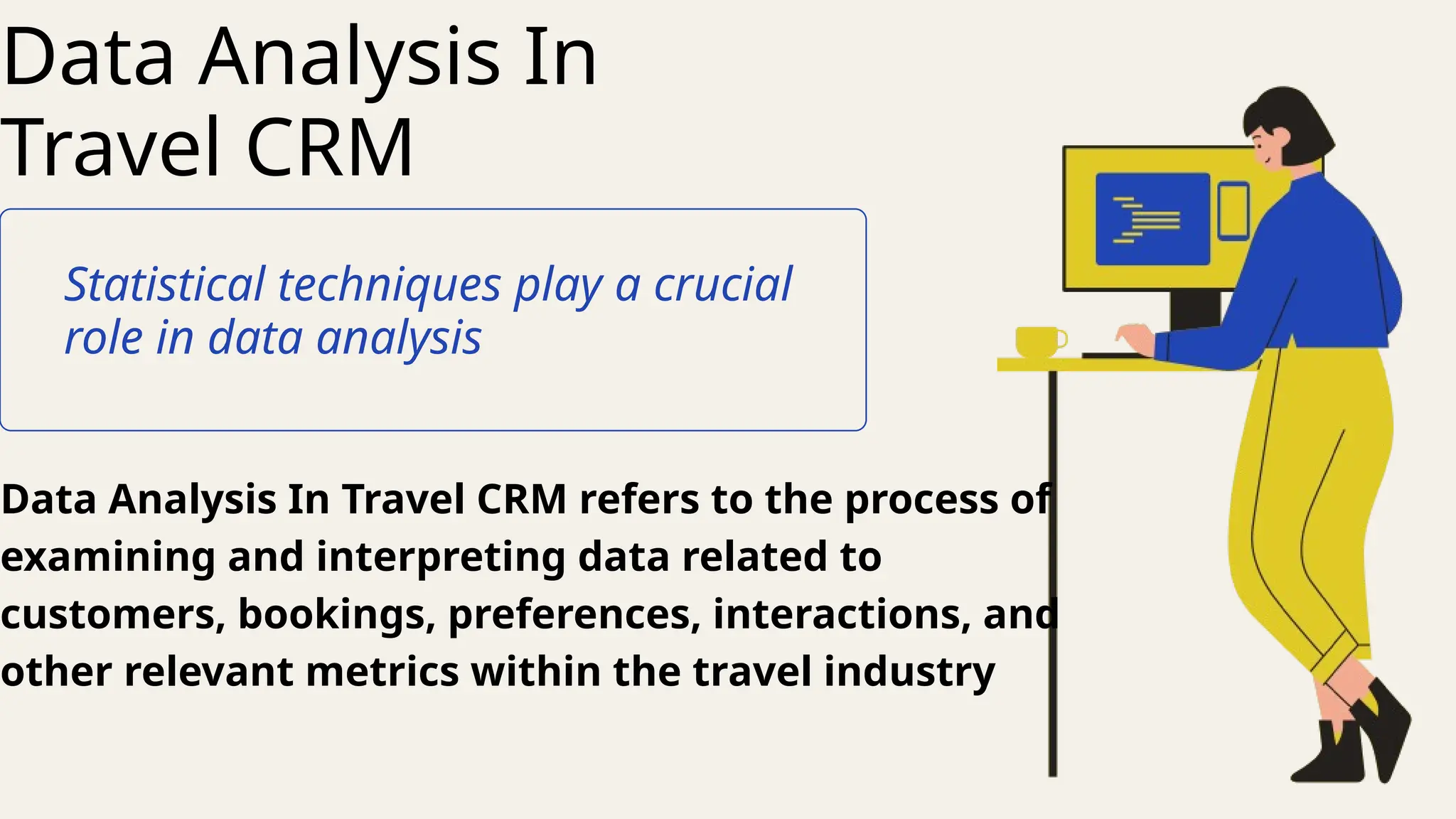 Data Analysis In Travel CRM

Statistical techniques play a crucial role in data analysis

Data Analysis In Travel CRM refers to the process of examining and interpreting data related to customers, bookings, preferences, interactions, and other relevant metrics within the travel industry